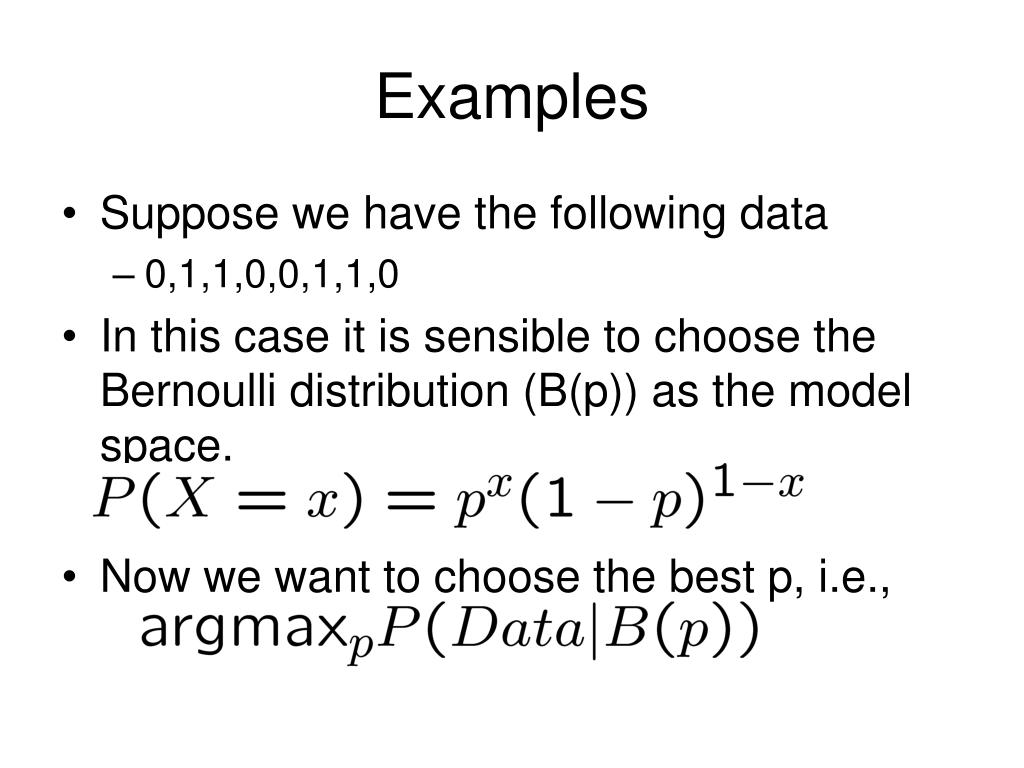 Examples

• Suppose we have the following data
– 0,1,1,0,0,1,1,0

• In this case it is sensible to choose the Bernoulli distribution (B(p)) as the model space.

$P(X = x) = p^x(1-p)^{1-x}$

• Now we want to choose the best p, i.e.,
$\text{argmax}_p P(Data|B(p))$